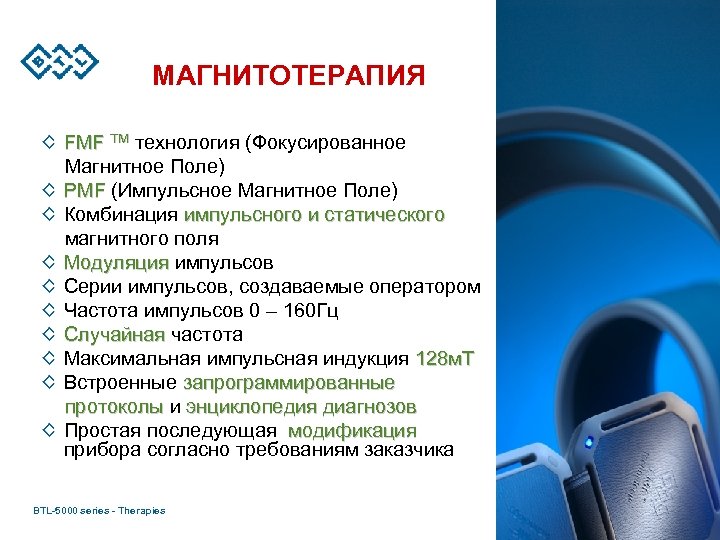 BTL

МАГНИТОТЕРАПИЯ

◇ FMF ™ технология (Фокусированное Магнитное Поле)
◇ PMF (Импульсное Магнитное Поле)
◇ Комбинация импульсного и статического магнитного поля
◇ Модуляция импульсов
◇ Серии импульсов, создаваемые оператором
◇ Частота импульсов 0 – 160Гц
◇ Случайная частота
◇ Максимальная импульсная индукция 128мТ
◇ Встроенные запрограммированные протоколы и энциклопедия диагнозов
◇ Простая последующая модификация прибора согласно требованиям заказчика

BTL-5000 series - Therapies